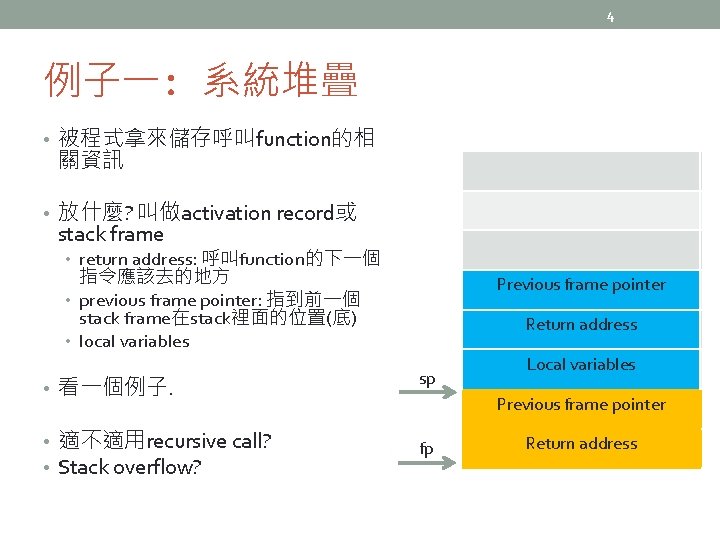 4

例子一：系統堆疊

• 被程式拿來儲存呼叫function的相關資訊

• 放什麼? 叫做activation record或stack frame
  • return address: 呼叫function的下一個指令應該去的地方
  • previous frame pointer: 指到前一個stack frame在stack裡面的位置(底)
  • local variables

• 看一個例子.

• 適不適用recursive call?
• Stack overflow?

Previous frame pointer
Return address
Local variables
sp
Previous frame pointer
fp
Return address